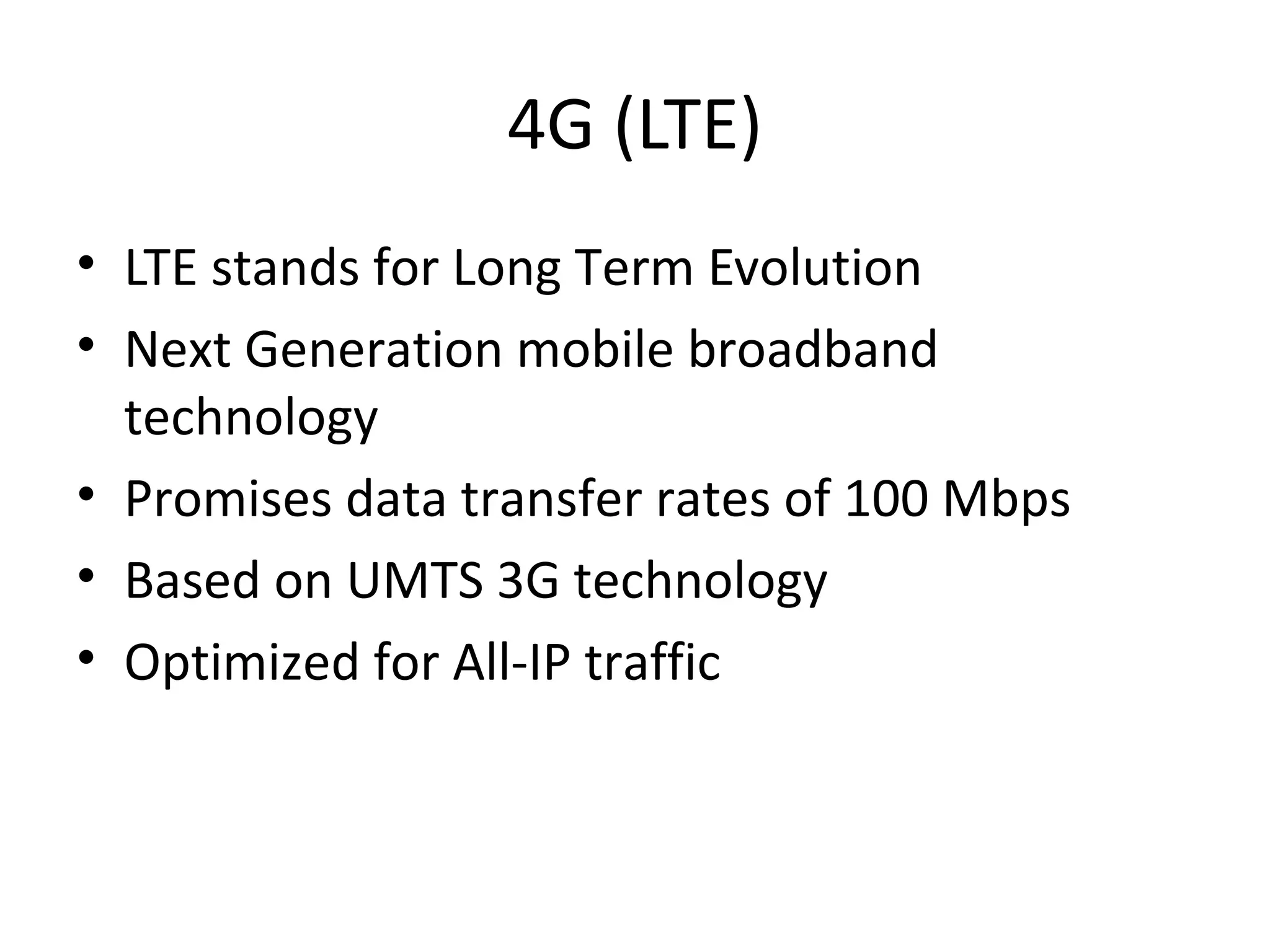 4G (LTE)

• LTE stands for Long Term Evolution
• Next Generation mobile broadband technology
• Promises data transfer rates of 100 Mbps
• Based on UMTS 3G technology
• Optimized for All-IP traffic